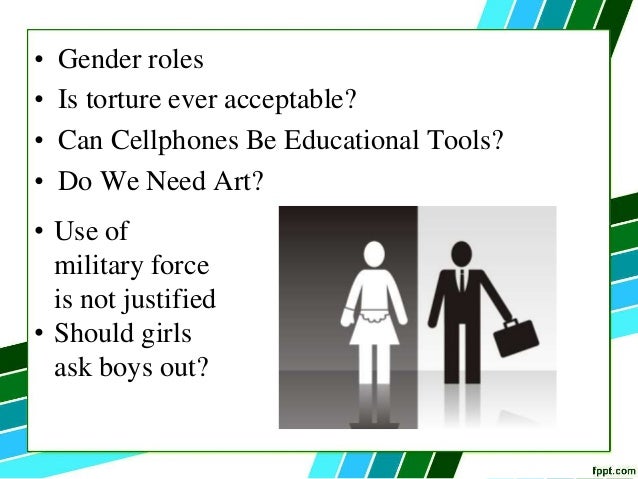 • Gender roles
• Is torture ever acceptable?
• Can Cellphones Be Educational Tools?
• Do We Need Art?
• Use of military force is not justified
• Should girls ask boys out?

fppt.com